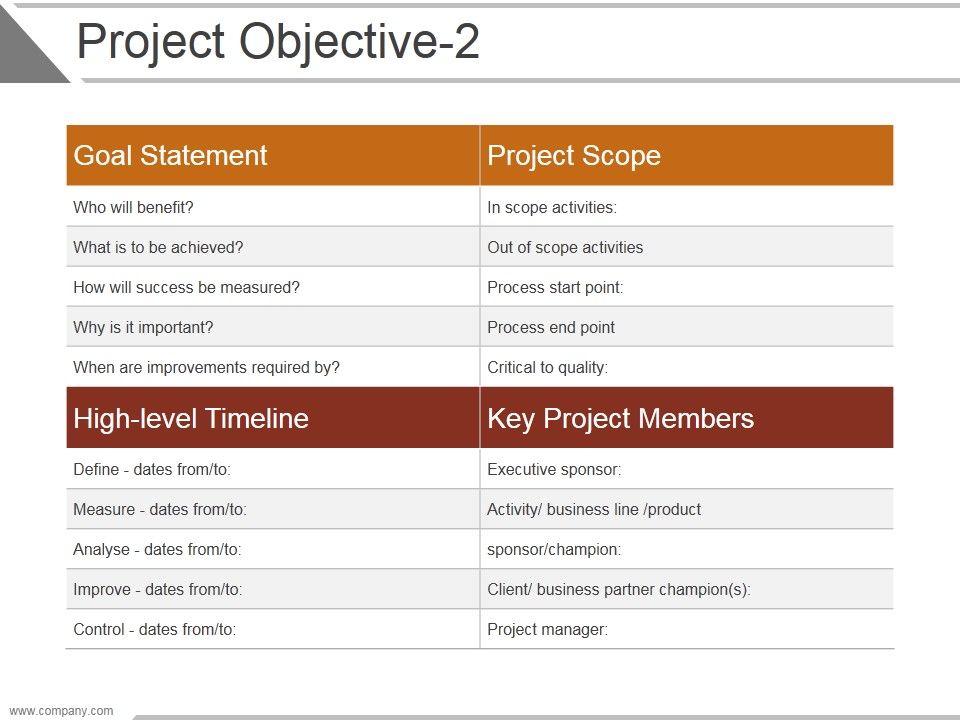 Project Objective-2

| Goal Statement | Project Scope |
|---|---|
| Who will benefit? | In scope activities: |
| What is to be achieved? | Out of scope activities |
| How will success be measured? | Process start point: |
| Why is it important? | Process end point |
| When are improvements required by? | Critical to quality: |
| High-level Timeline | Key Project Members |
| Define - dates from/to: | Executive sponsor: |
| Measure - dates from/to: | Activity/ business line /product |
| Analyse - dates from/to: | sponsor/champion: |
| Improve - dates from/to: | Client/ business partner champion(s): |
| Control - dates from/to: | Project manager: |

www.company.com